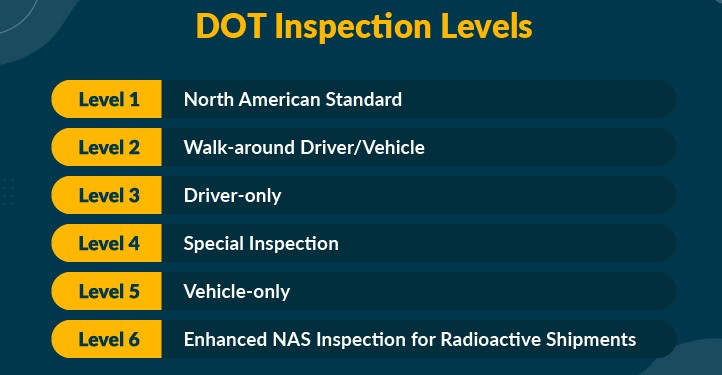 DOT Inspection Levels

Level 1 North American Standard

Level 2 Walk-around Driver/Vehicle

Level 3 Driver-only

Level 4 Special Inspection

Level 5 Vehicle-only

Level 6 Enhanced NAS Inspection for Radioactive Shipments